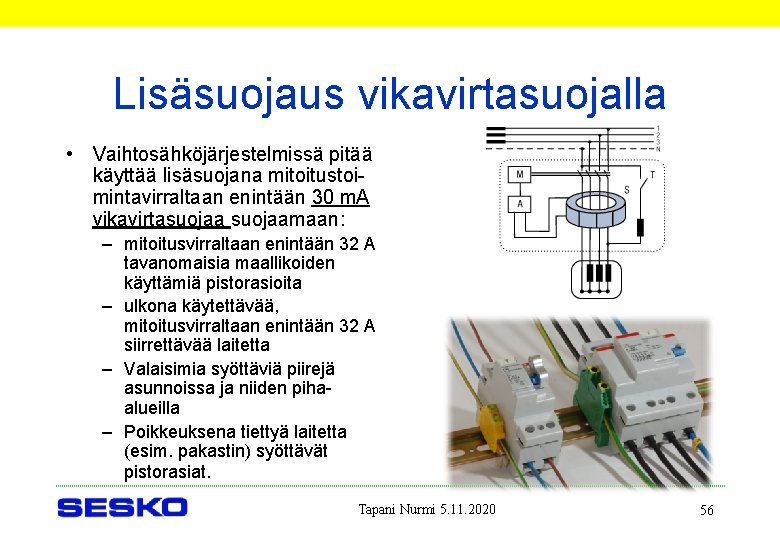 Lisäsuojaus vikavirtasuojalla

• Vaihtosähköjärjestelmissä pitää käyttää lisäsuojana mitoitustoimintavirraltaan enintään 30 mA vikavirtasuojaa suojaamaan:
– mitoitusvirraltaan enintään 32 A tavanomaisia maallikoiden käyttämiä pistorasioita
– ulkona käytettävää, mitoitusvirraltaan enintään 32 A siirrettävää laitetta
– Valaisimia syöttäviä piirejä asunnoissa ja niiden piha-alueilla
– Poikkeuksena tiettyä laitetta (esim. pakastin) syöttävät pistorasiat.

1
2
3
N
M
A
S
T

SESKO

Tapani Nurmi 5.11.2020

56